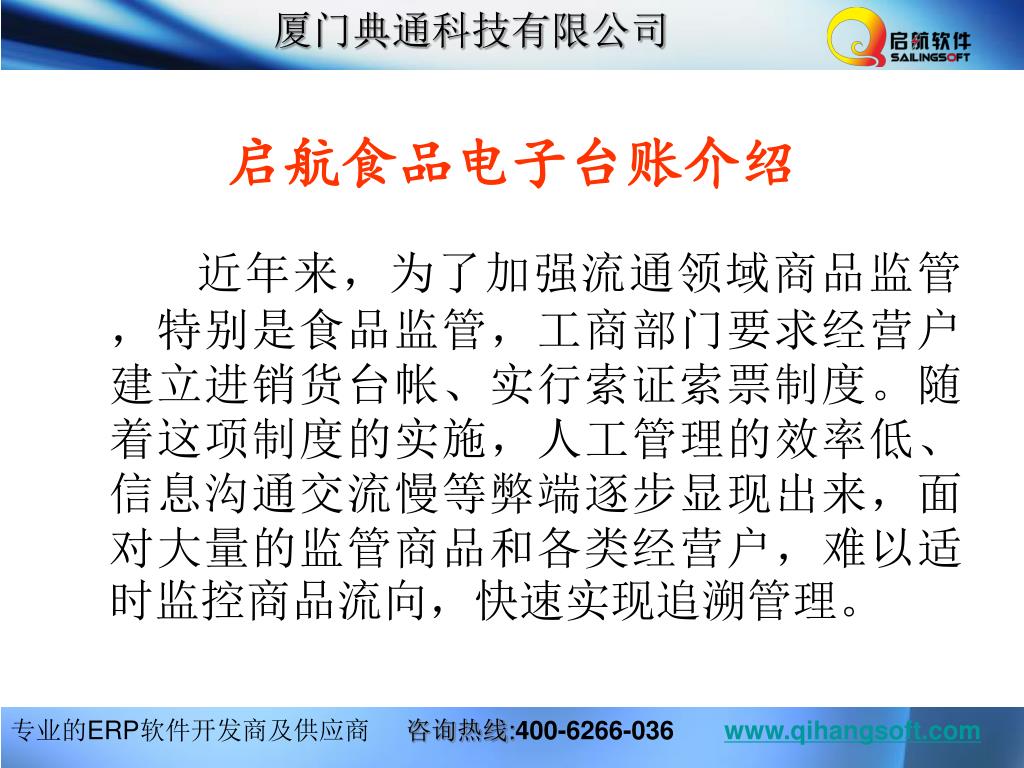 厦门典通科技有限公司

启航软件
SAILINGSOFT

启航食品电子台账介绍

近年来，为了加强流通领域商品监管，特别是食品监管，工商部门要求经营户建立进销货台帐、实行索证索票制度。随着这项制度的实施，人工管理的效率低、信息沟通交流慢等弊端逐步显现出来，面对大量的监管商品和各类经营户，难以适时监控商品流向，快速实现追溯管理。

专业的ERP软件开发商及供应商 咨询热线:400-6266-036 www.qihangsoft.com